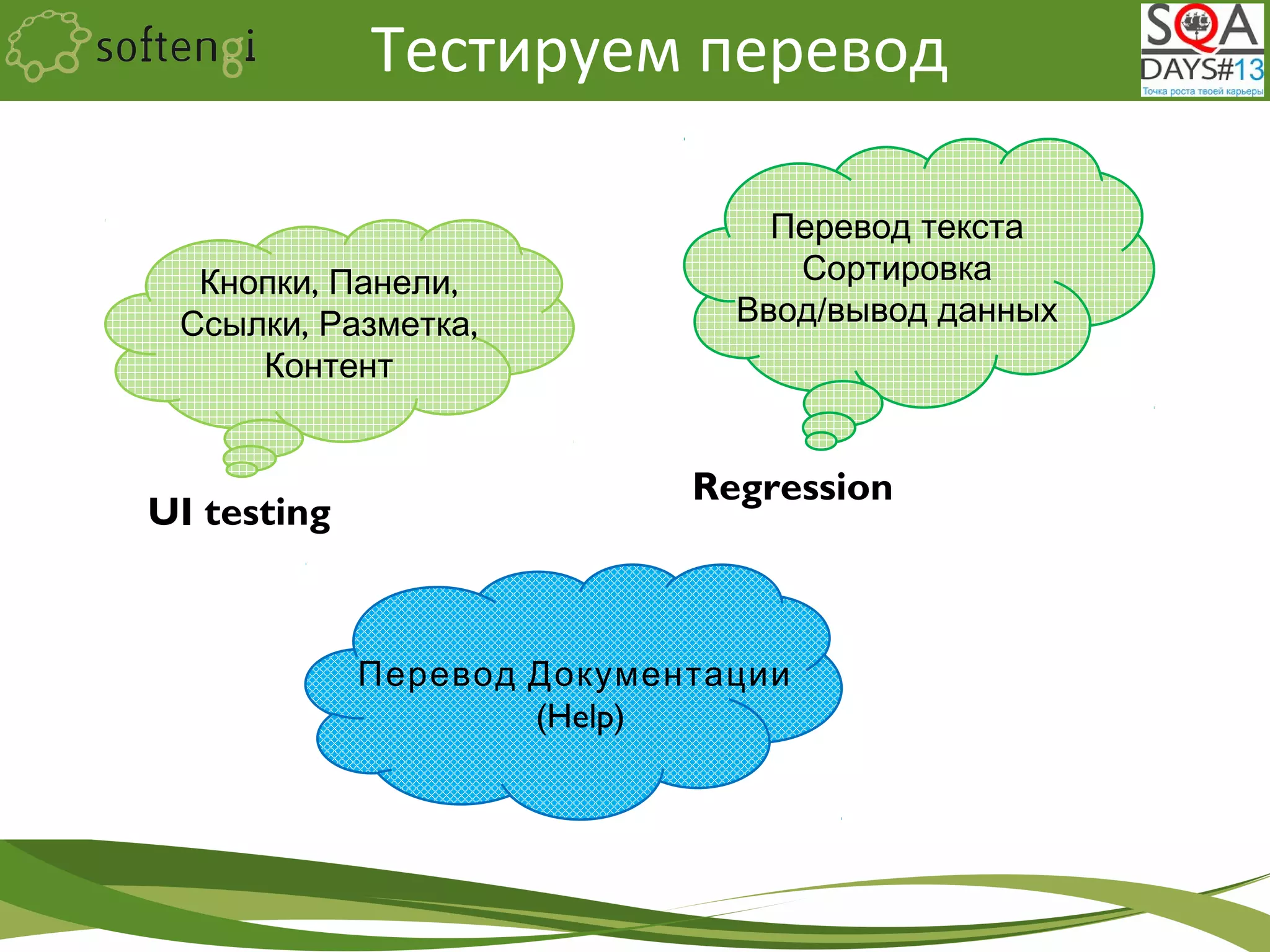 softengi

Тестируем перевод

SQA DAYS#13
Точка роста твоей карьеры

Кнопки, Панели, Ссылки, Разметка, Контент

UI testing

Перевод текста
Сортировка
Ввод/вывод данных

Regression

Перевод Документации (Help)